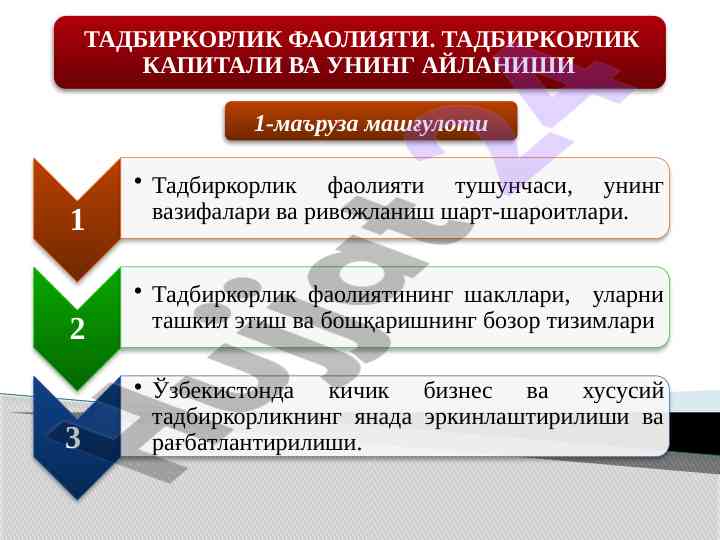 ТАДБИРКОРЛИК ФАОЛИЯТИ. ТАДБИРКОРЛИК КАПИТАЛИ ВА УНИНГ АЙЛАНИШИ

1-маъруза машғулоти

1

• Тадбиркорлик фаолияти тушунчаси, унинг вазифалари ва ривожланиш шарт-шароитлари.

2

• Тадбиркорлик фаолиятининг шакллари, уларни ташкил этиш ва бошқаришнинг бозор тизимлари

3

• Ўзбекистонда кичик бизнес ва хусусий тадбиркорликнинг янада эркинлаштирилиши ва рағбатлантирилиши.

Hujjat24